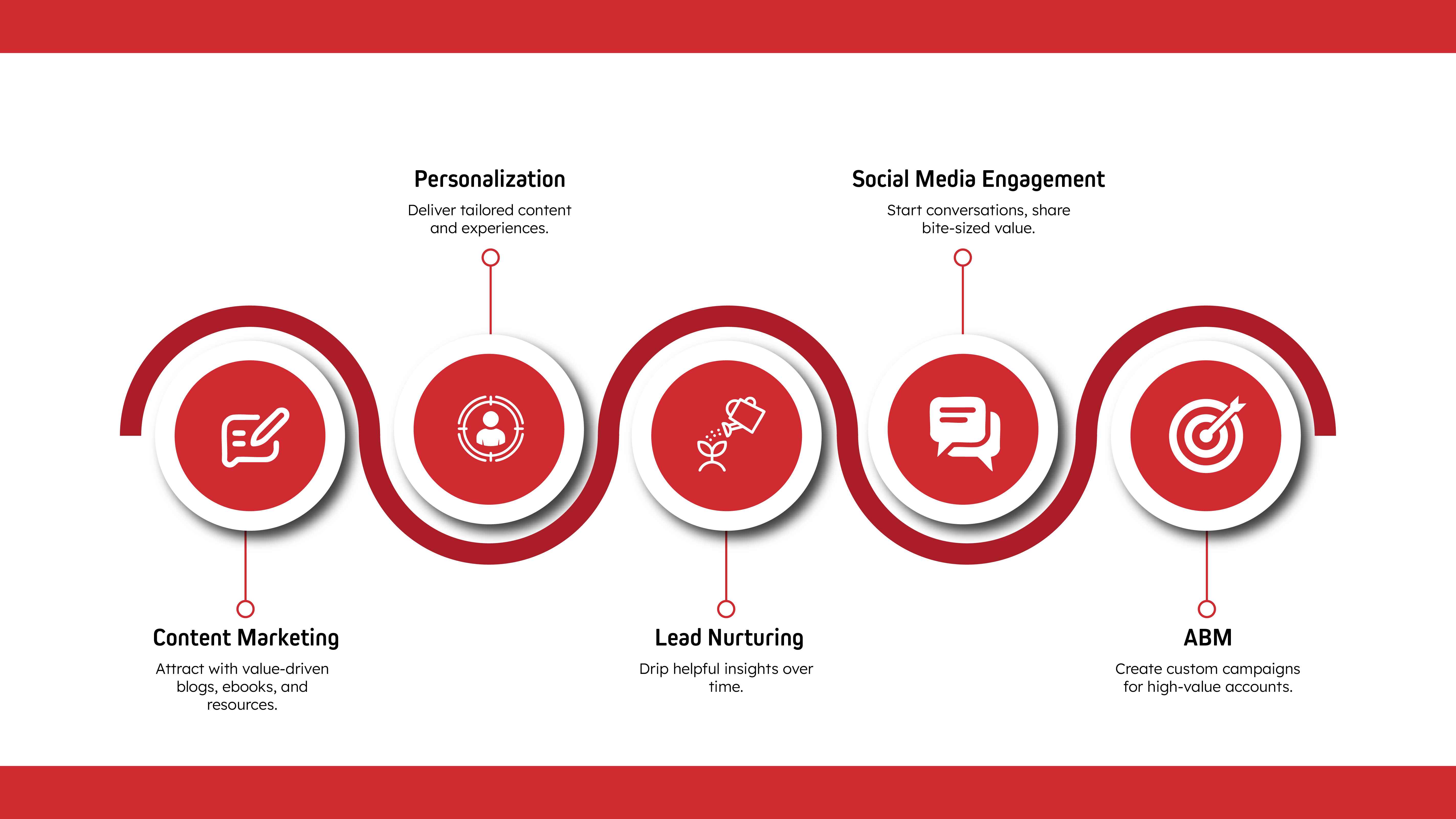 Personalization

Deliver tailored content and experiences.

Social Media Engagement

Start conversations, share bite-sized value.

Content Marketing

Attract with value-driven blogs, ebooks, and resources.

Lead Nurturing

Drip helpful insights over time.

ABM

Create custom campaigns for high-value accounts.